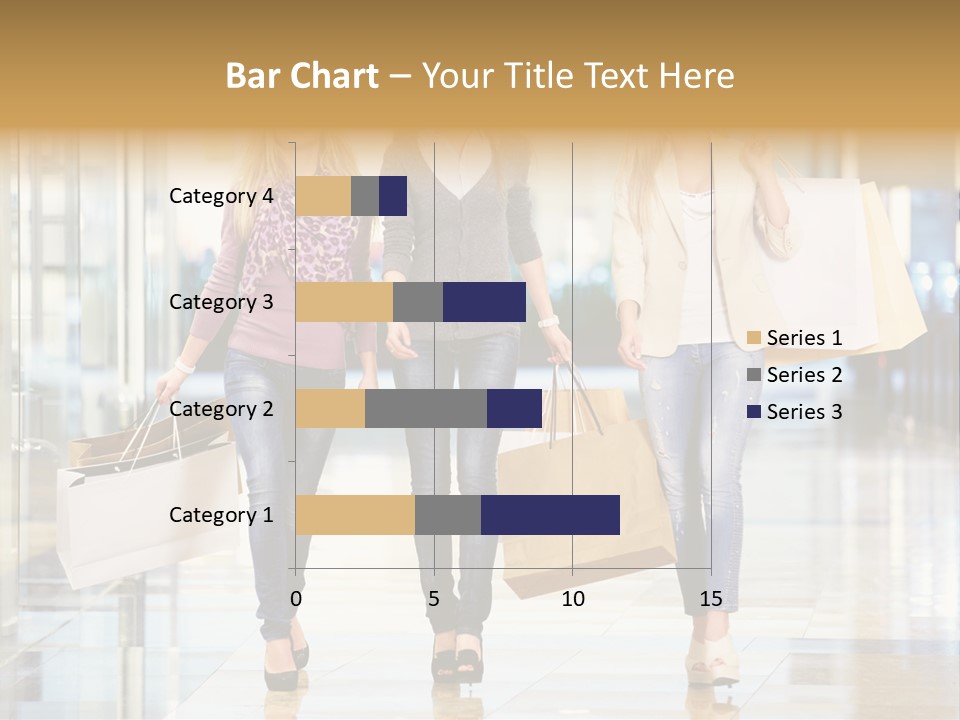 Bar Chart – Your Title Text Here

Category 4
Category 3
Category 2
Category 1

0
5
10
15

Series 1
Series 2
Series 3